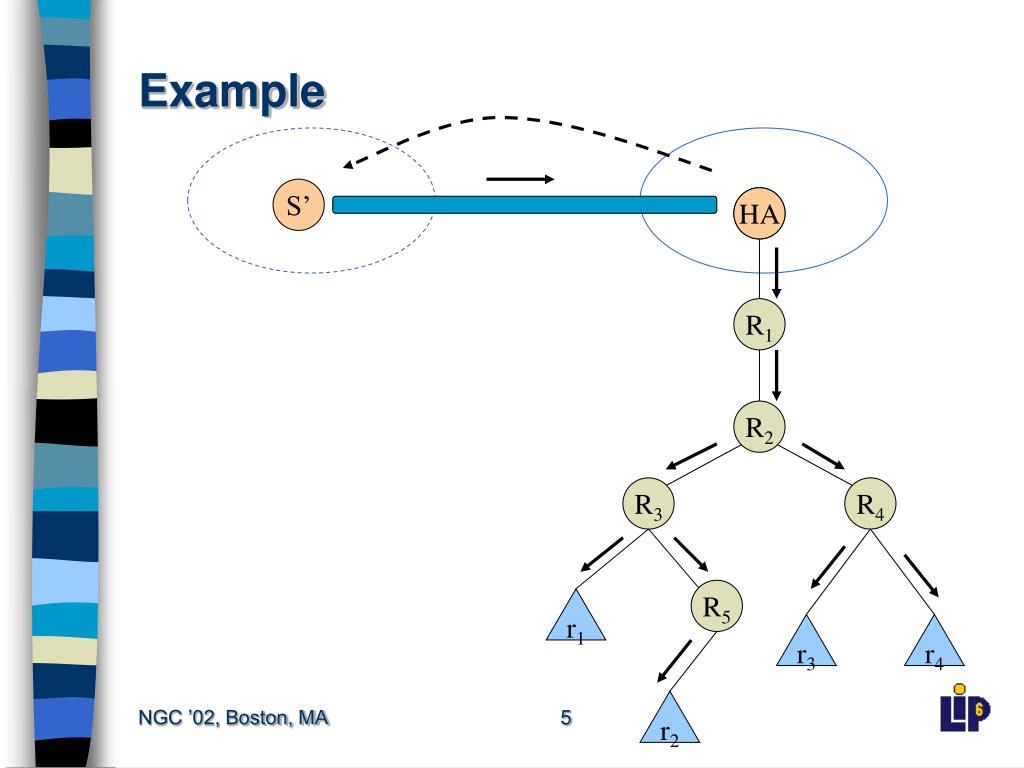 Example

S'

HA

$R_1$

$R_2$

$R_3$

$R_4$

$R_5$

$r_1$

$r_2$

$r_3$

$r_4$

NGC '02, Boston, MA

5

LIP6